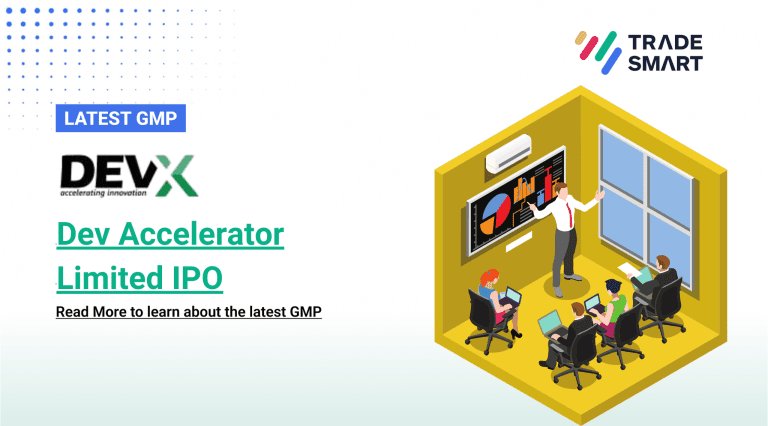 TRADE SMART

LATEST GMP

DEVX
accelerating innovation

Dev Accelerator Limited IPO

Read More to learn about the latest GMP